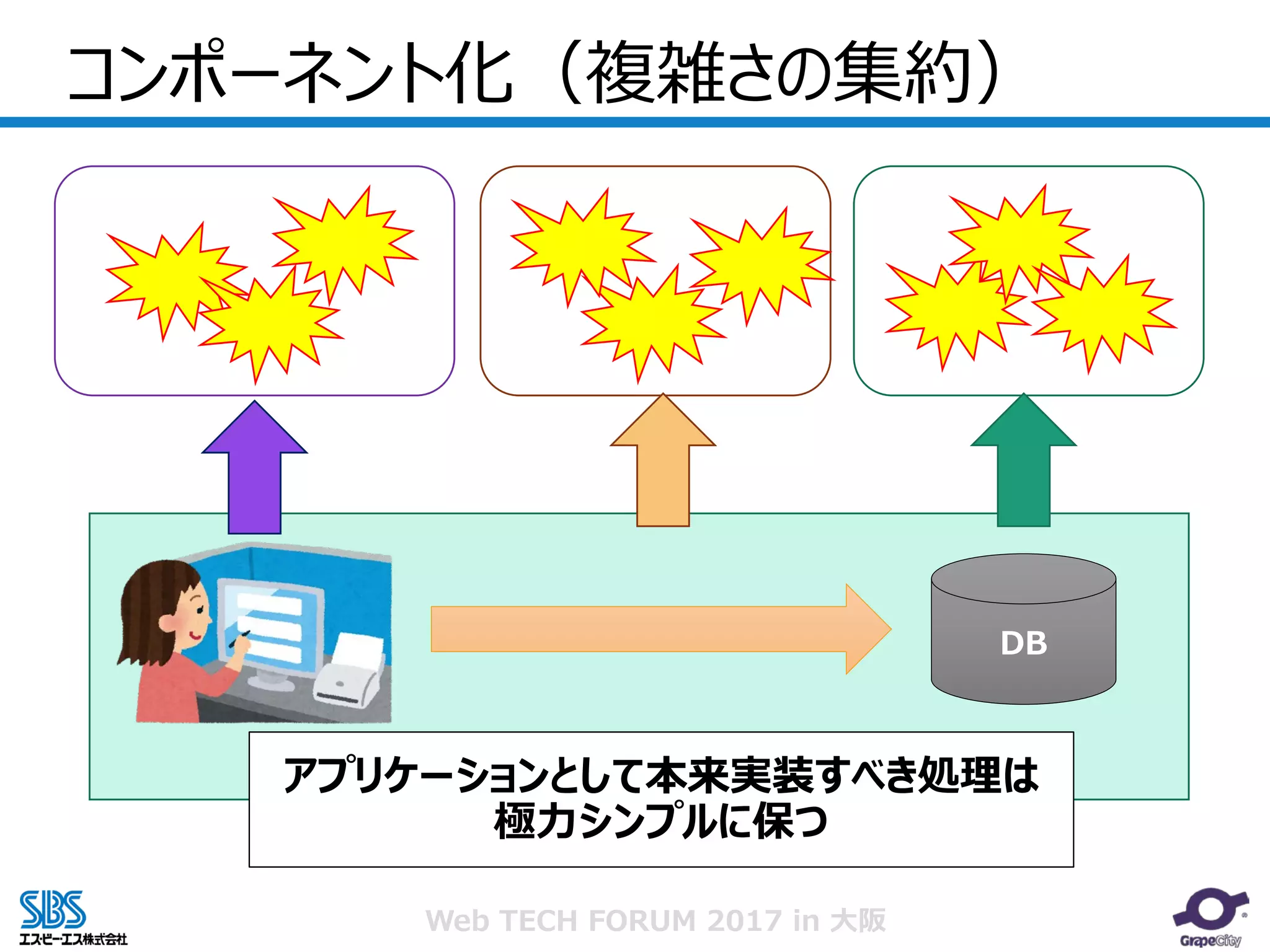 コンポーネント化（複雑さの集約）

DB

アプリケーションとして本来実装すべき処理は極力シンプルに保つ

SBS
エスビーエス株式会社

Web TECH FORUM 2017 in 大阪

GrapeCity